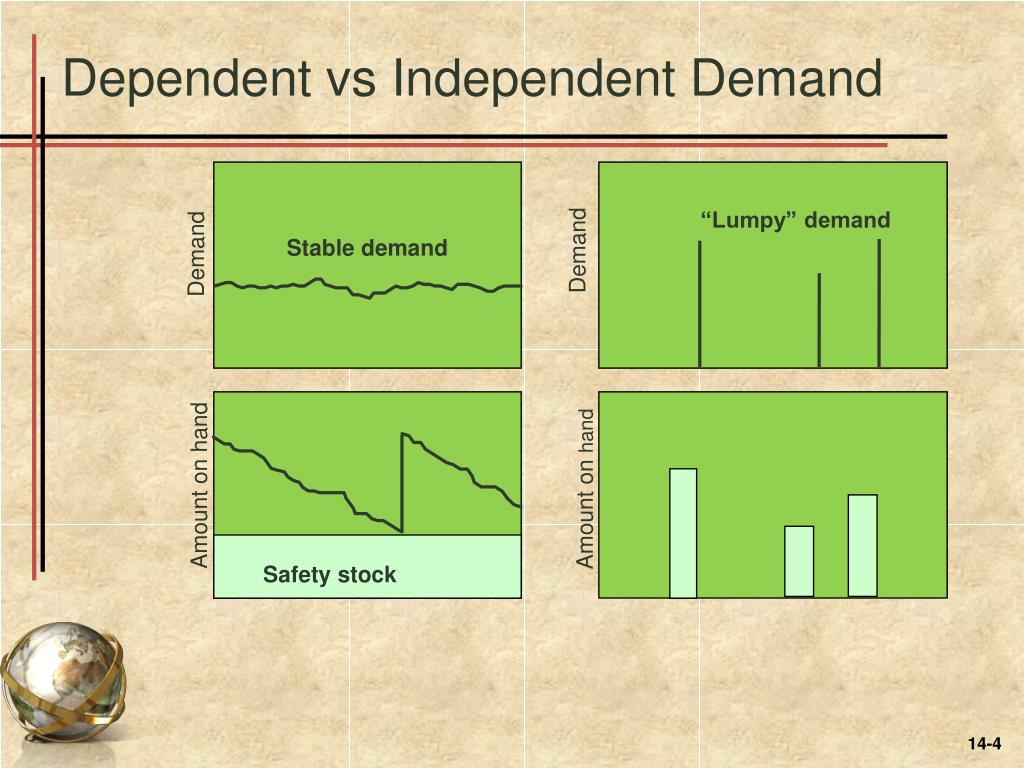 Dependent vs Independent Demand

Demand

Stable demand

Demand

“Lumpy” demand

Amount on hand

Safety stock

Amount on hand

14-4